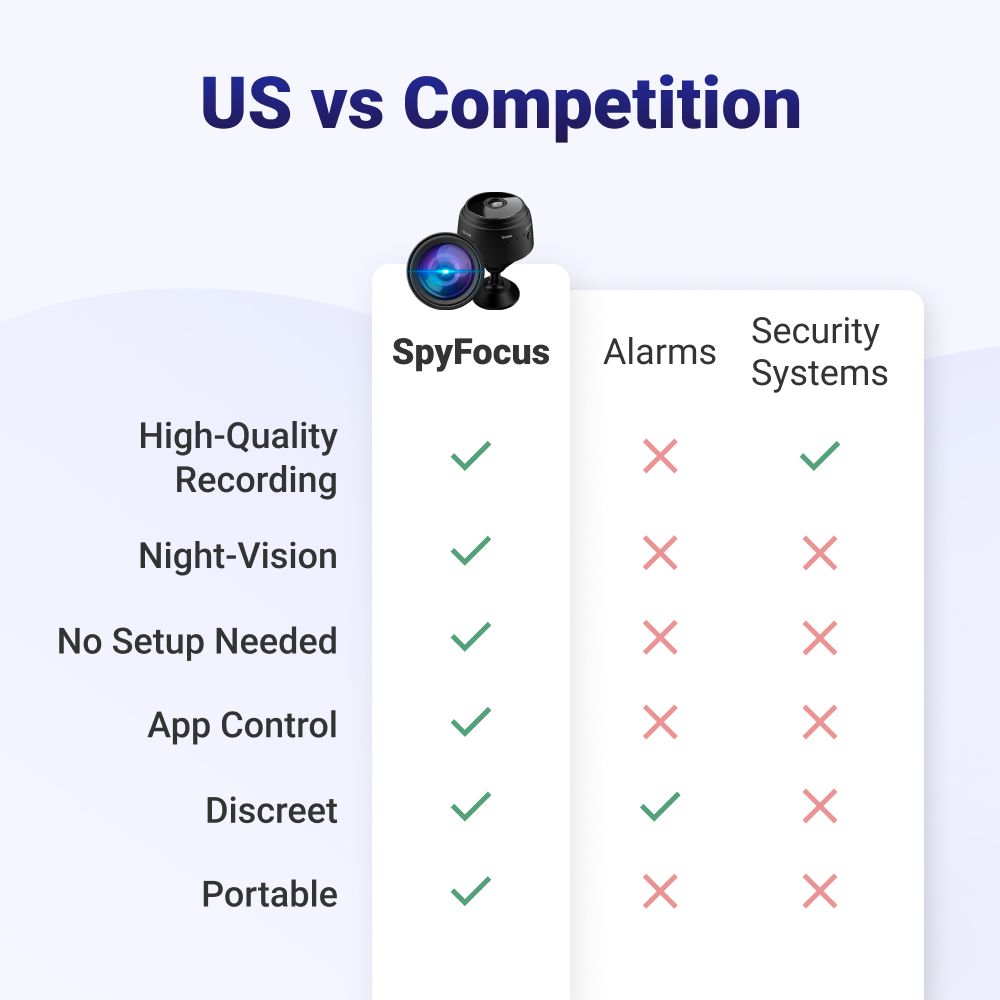 US vs Competition

|  | SpyFocus | Alarms | Security Systems |
|---|---|---|---|
| High-Quality Recording | ✓ | ✗ | ✓ |
| Night-Vision | ✓ | ✗ | ✗ |
| No Setup Needed | ✓ | ✗ | ✗ |
| App Control | ✓ | ✗ | ✗ |
| Discreet | ✓ | ✓ | ✗ |
| Portable | ✓ | ✗ | ✗ |